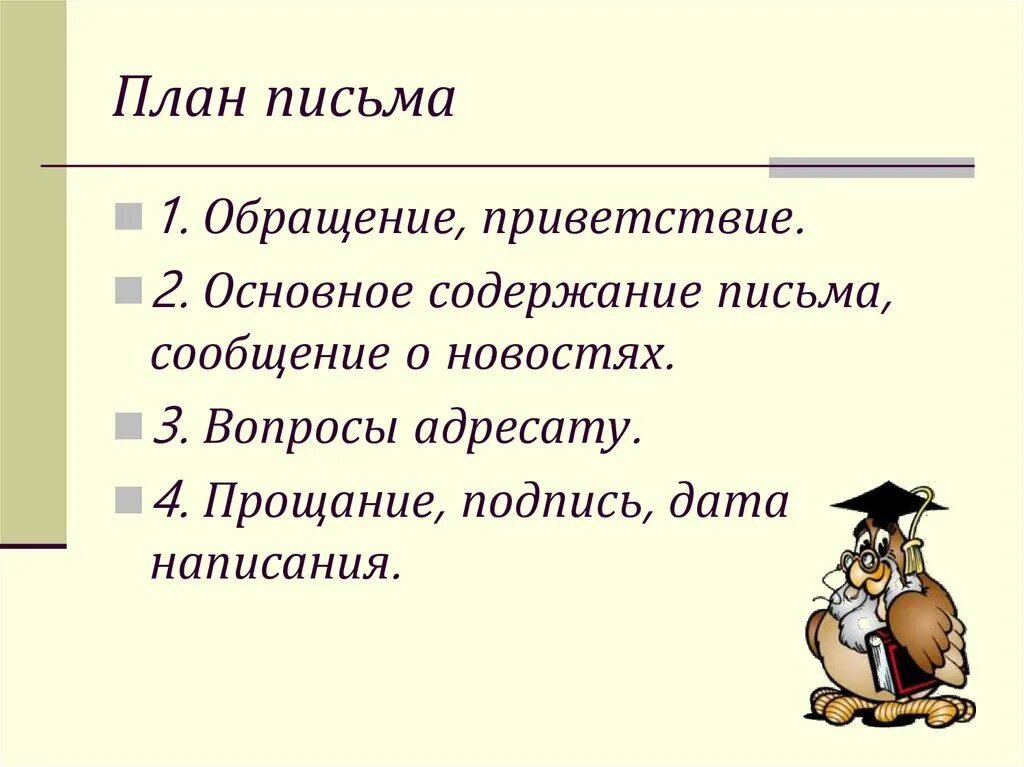 План письма

1. Обращение, приветствие.

2. Основное содержание письма, сообщение о новостях.

3. Вопросы адресату.

4. Прощание, подпись, дата написания.